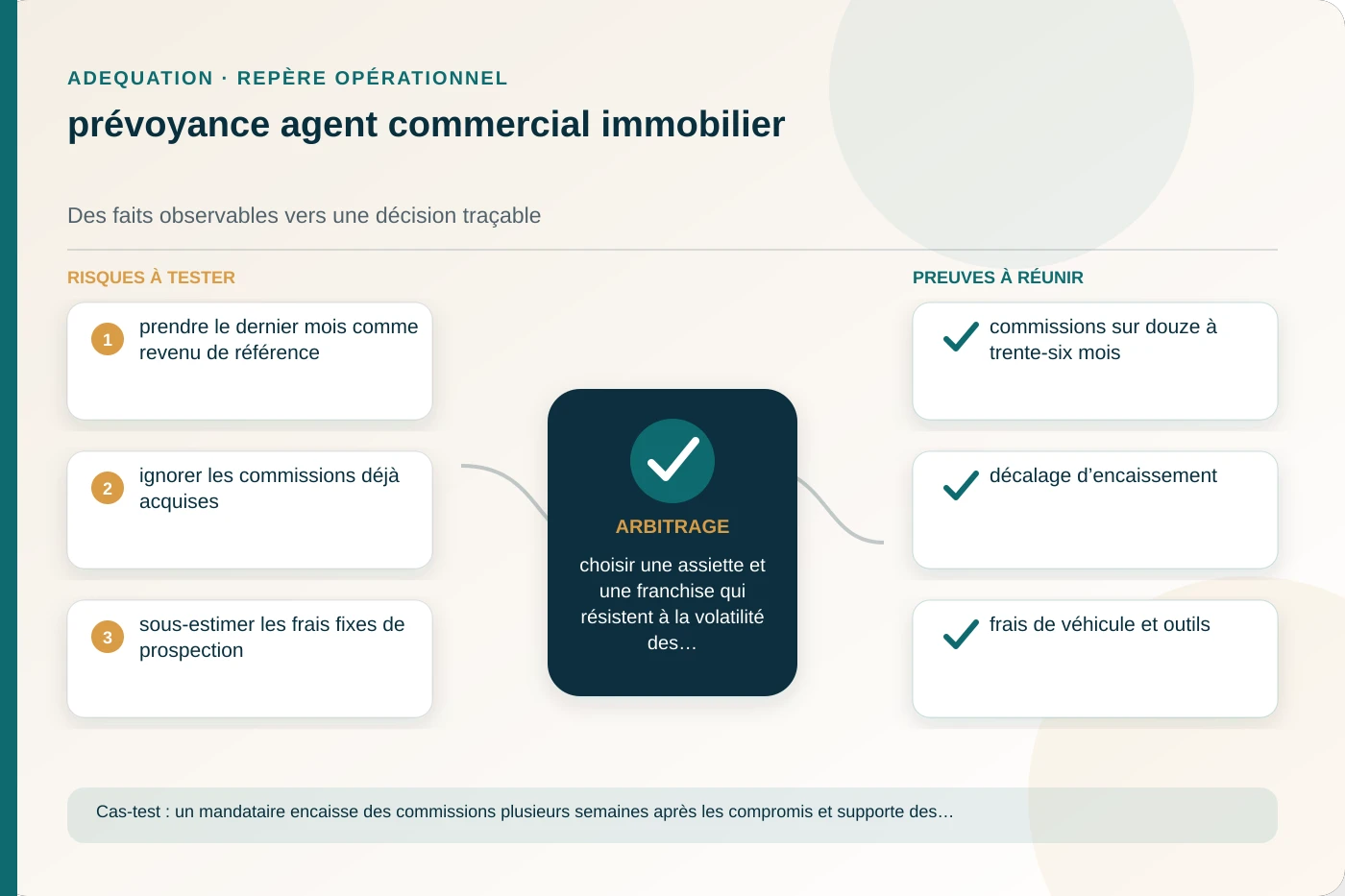 ADEQUATION · REPÈRE OPÉRATIONNEL

prévoyance agent commercial immobilier

Des faits observables vers une décision traçable

RISQUES À TESTER

1 prendre le dernier mois comme revenu de référence

2 ignorer les commissions déjà acquises

3 sous-estimer les frais fixes de prospection

ARBITRAGE

choisir une assiette et une franchise qui résistent à la volatilité des…

PREUVES À RÉUNIR

commissions sur douze à trente-six mois

décalage d'encaissement

frais de véhicule et outils

Cas-test : un mandataire encaisse des commissions plusieurs semaines après les compromis et supporte des…